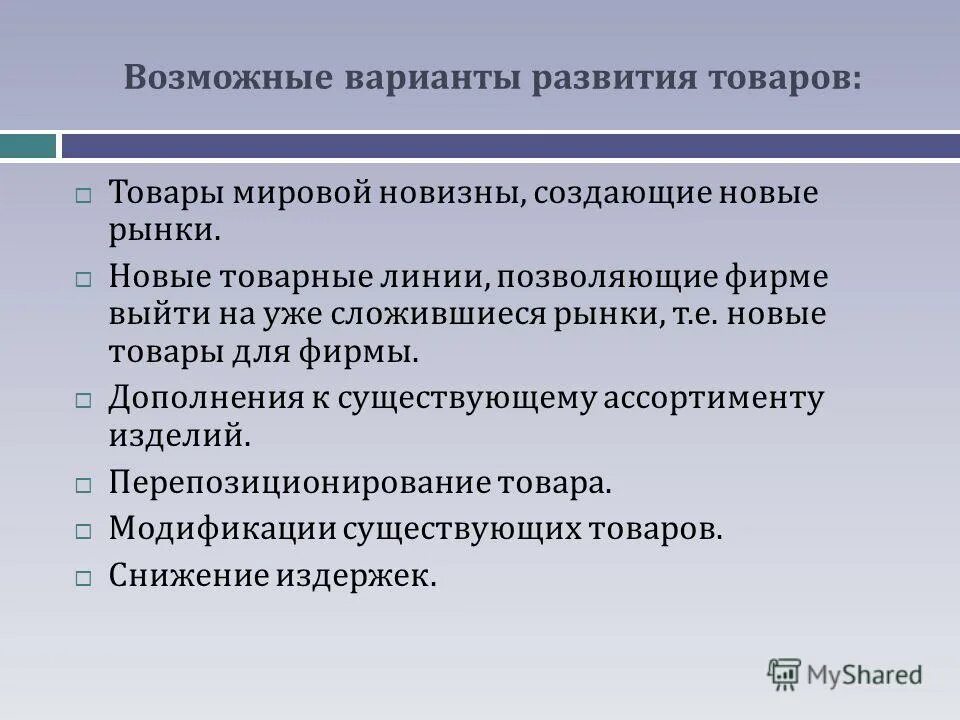 Возможные варианты развития товаров:

□ Товары мировой новизны, создающие новые рынки.

□ Новые товарные линии, позволяющие фирме выйти на уже сложившиеся рынки, т.е. новые товары для фирмы.

□ Дополнения к существующему ассортименту изделий.

□ Перепозиционирование товара.

□ Модификации существующих товаров.

□ Снижение издержек.

MyShared